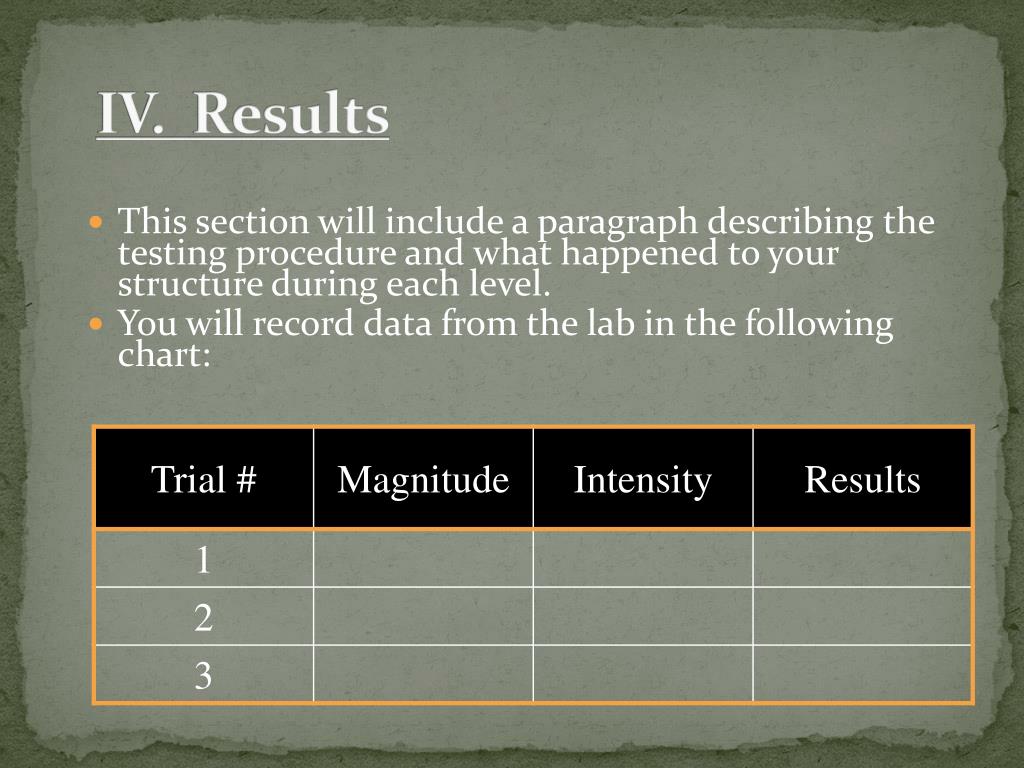 IV. Results

- This section will include a paragraph describing the testing procedure and what happened to your structure during each level.
- You will record data from the lab in the following chart:

| Trial # | Magnitude | Intensity | Results |
|---|---|---|---|
| 1 | | | |
| 2 | | | |
| 3 | | | |